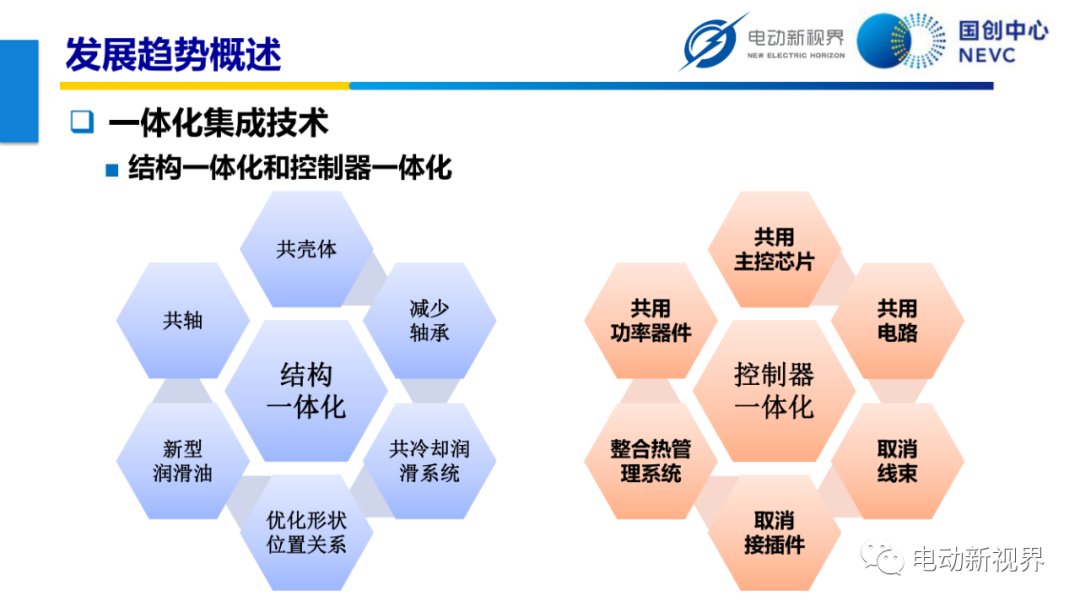 发展趋势概述

电动新视界 NEW ELECTRIC HORIZON

国创中心 NEVC

一体化集成技术

结构一体化和控制器一体化

共壳体

共轴

减少轴承

结构一体化

新型润滑油

共冷却润滑系统

优化形状位置关系

共用主控芯片

共用功率器件

共用电路

控制器一体化

整合热管理系统

取消线束

取消接插件

电动新视界